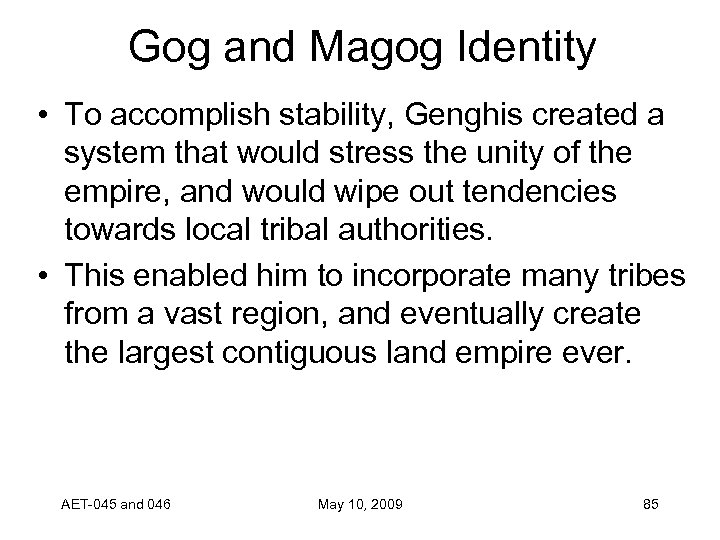 Gog and Magog Identity

• To accomplish stability, Genghis created a system that would stress the unity of the empire, and would wipe out tendencies towards local tribal authorities.

• This enabled him to incorporate many tribes from a vast region, and eventually create the largest contiguous land empire ever.

AET-045 and 046

May 10, 2009

85